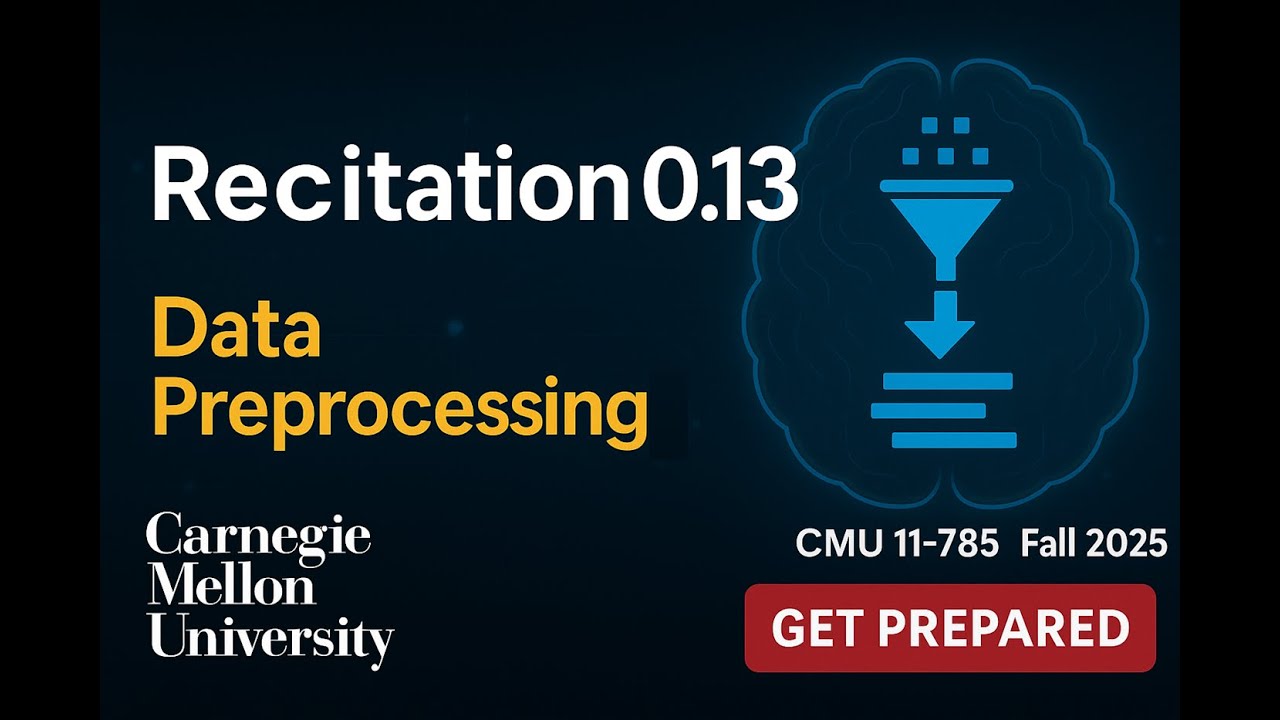 Recitation 0.13

Data Preprocessing

Carnegie Mellon University

CMU 11-785 Fall 2025

GET PREPARED